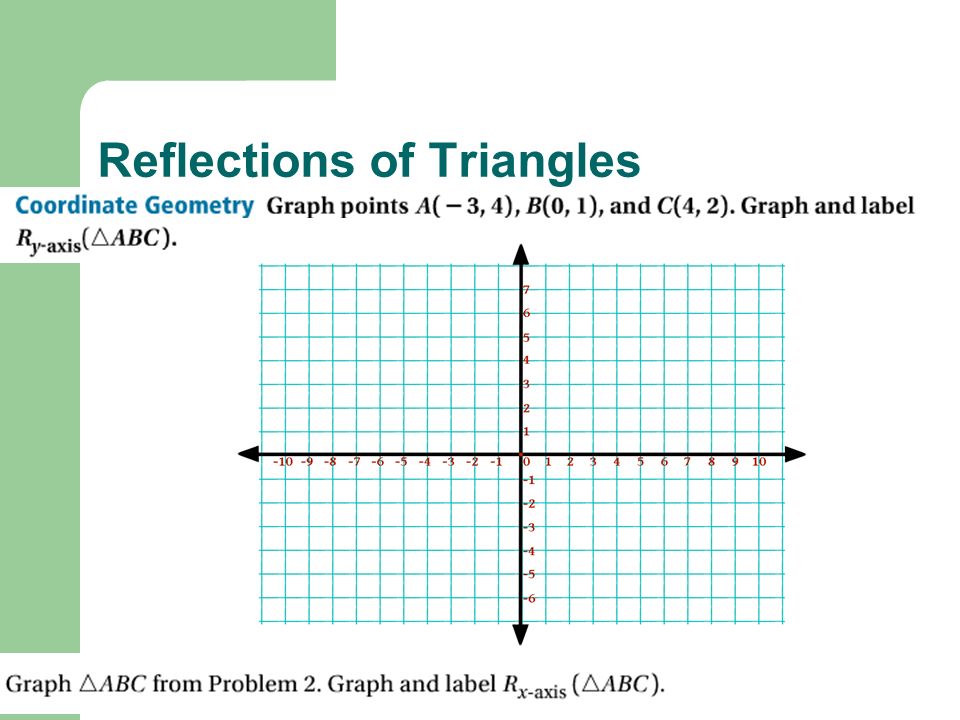 Reflections of Triangles

Coordinate Geometry Graph points $A(-3, 4)$, $B(0, 1)$, and $C(4, 2)$. Graph and label $R_{y\text{-axis}}(\triangle ABC)$.

7
6
5
4
3
2
1
-10 -9 -8 -7 -6 -5 -4 -3 -2 -1 0 1 2 3 4 5 6 7 8 9 10
-1
-2
-3
-4
-5
-6

Graph $\triangle ABC$ from Problem 2. Graph and label $R_{x\text{-axis}}(\triangle ABC)$.